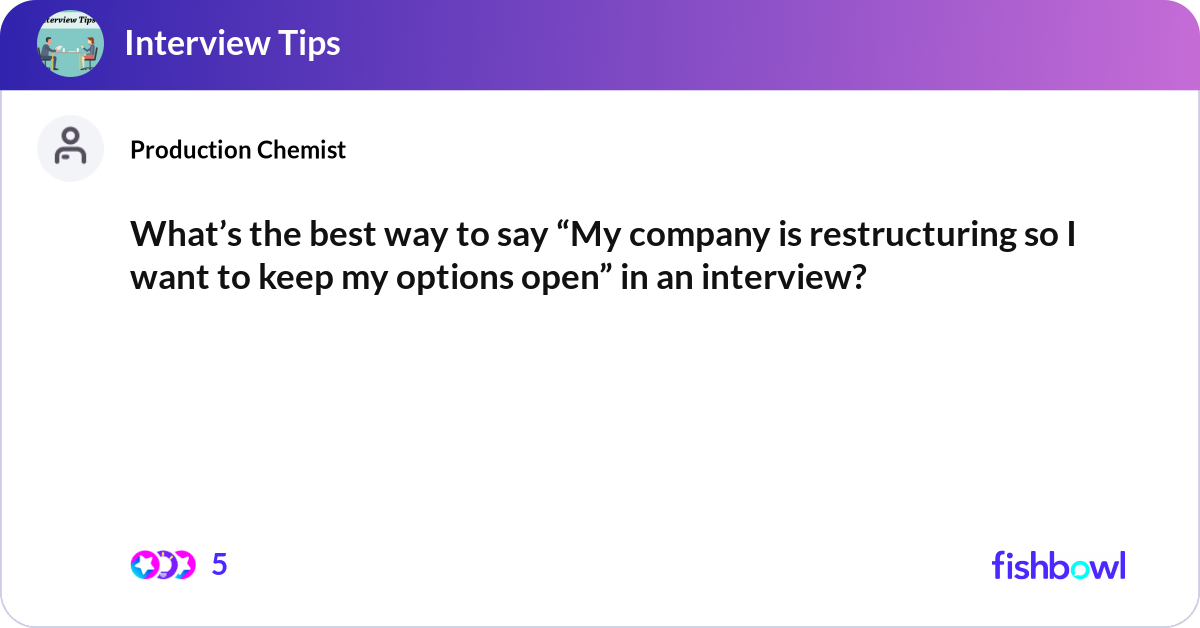 Interview Tips

Interview Tips

Production Chemist

What’s the best way to say “My company is restructuring so I want to keep my options open” in an interview?

5

fishbowl